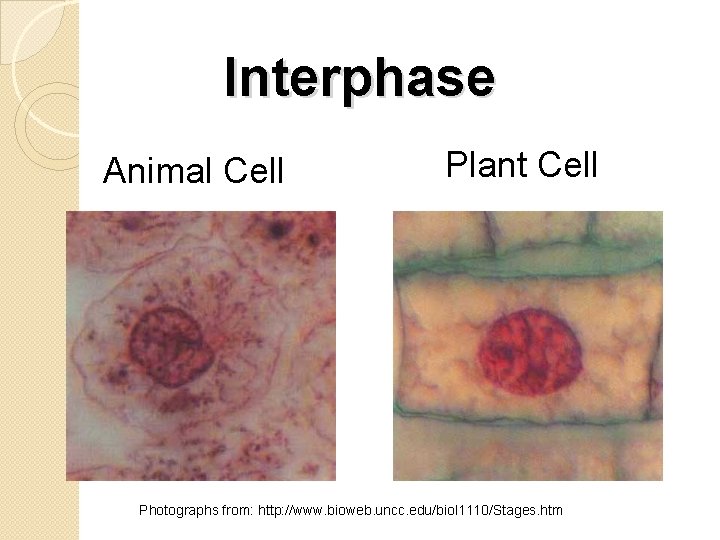 Interphase

Animal Cell

Plant Cell

Photographs from: http://www.bioweb.uncc.edu/biol1110/Stages.htm